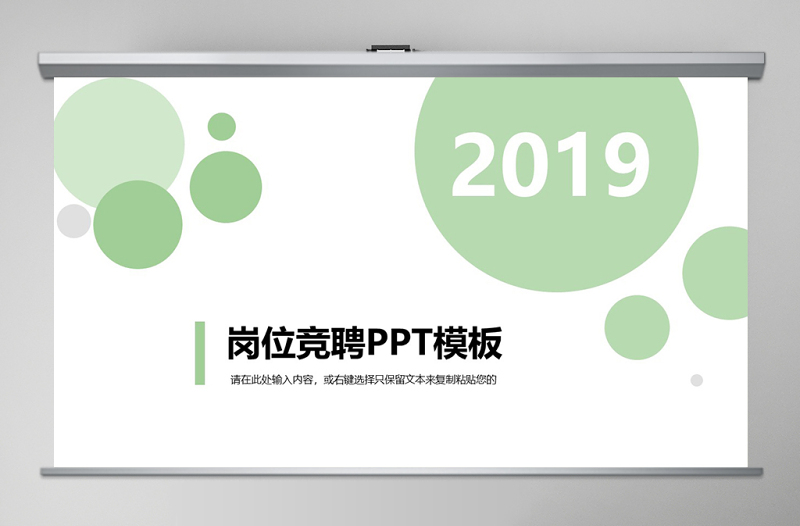 2019

岗位竞聘PPT模板

请在此处输入内容，或右键选择只保留文本来复制粘贴您的